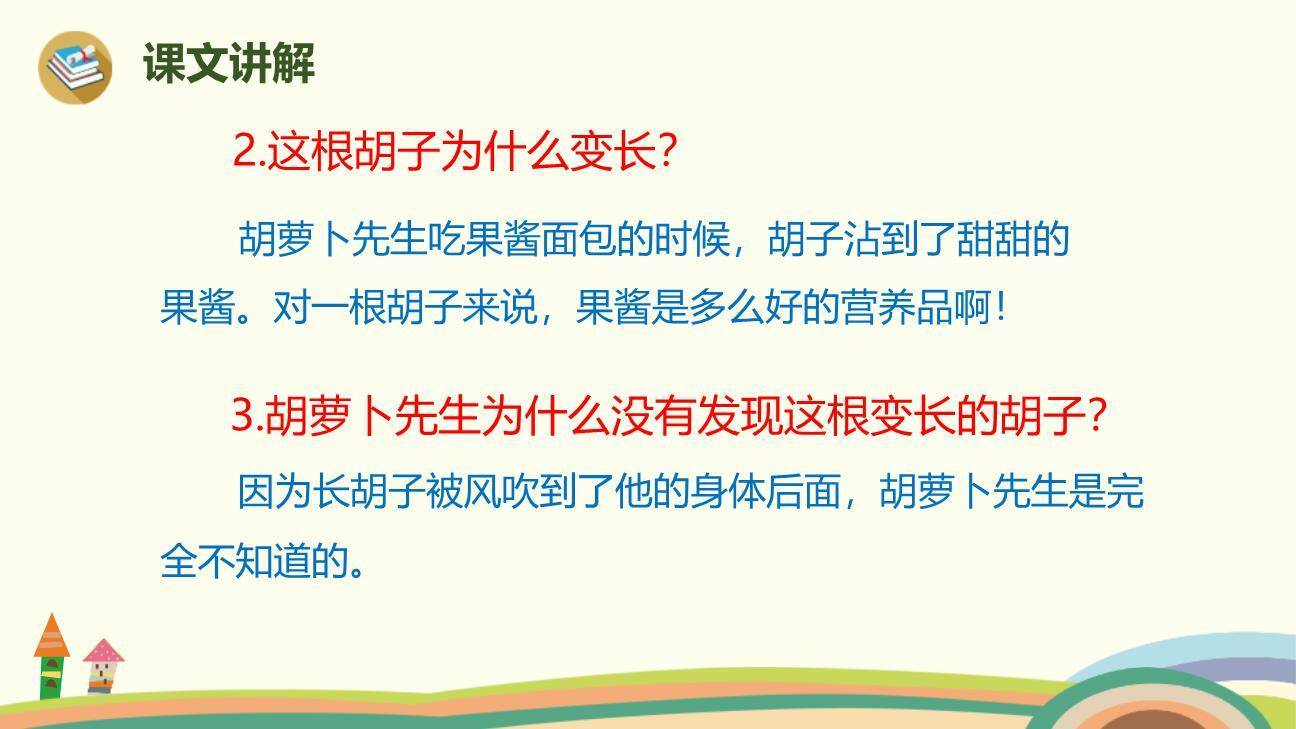 课文讲解

2.这根胡子为什么变长?

胡萝卜先生吃果酱面包的时候，胡子沾到了甜甜的果酱。对一根胡子来说，果酱是多么好的营养品啊!

3.胡萝卜先生为什么没有发现这根变长的胡子?

因为长胡子被风吹到了他的身体后面，胡萝卜先生是完全不知道的。